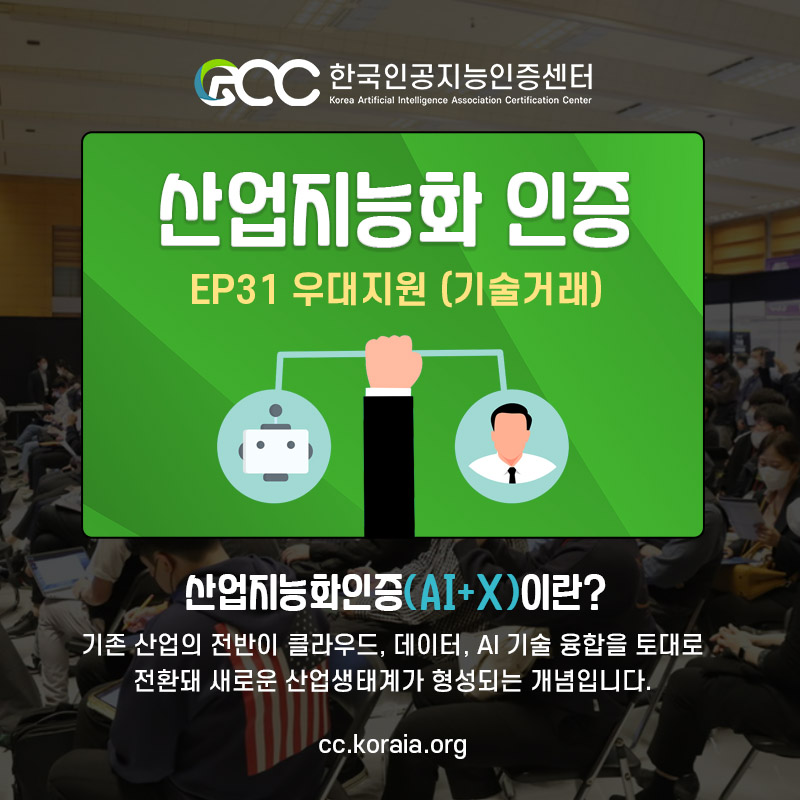 GCC 한국인공지능인증센터
Korea Artificial Intelligence Association Certification Center

산업지능화 인증

EP31 우대지원 (기술거래)

산업지능화인증(AI+X)이란?

기존 산업의 전반이 클라우드, 데이터, AI 기술 융합을 토대로 전환돼 새로운 산업생태계가 형성되는 개념입니다.

cc.koraia.org